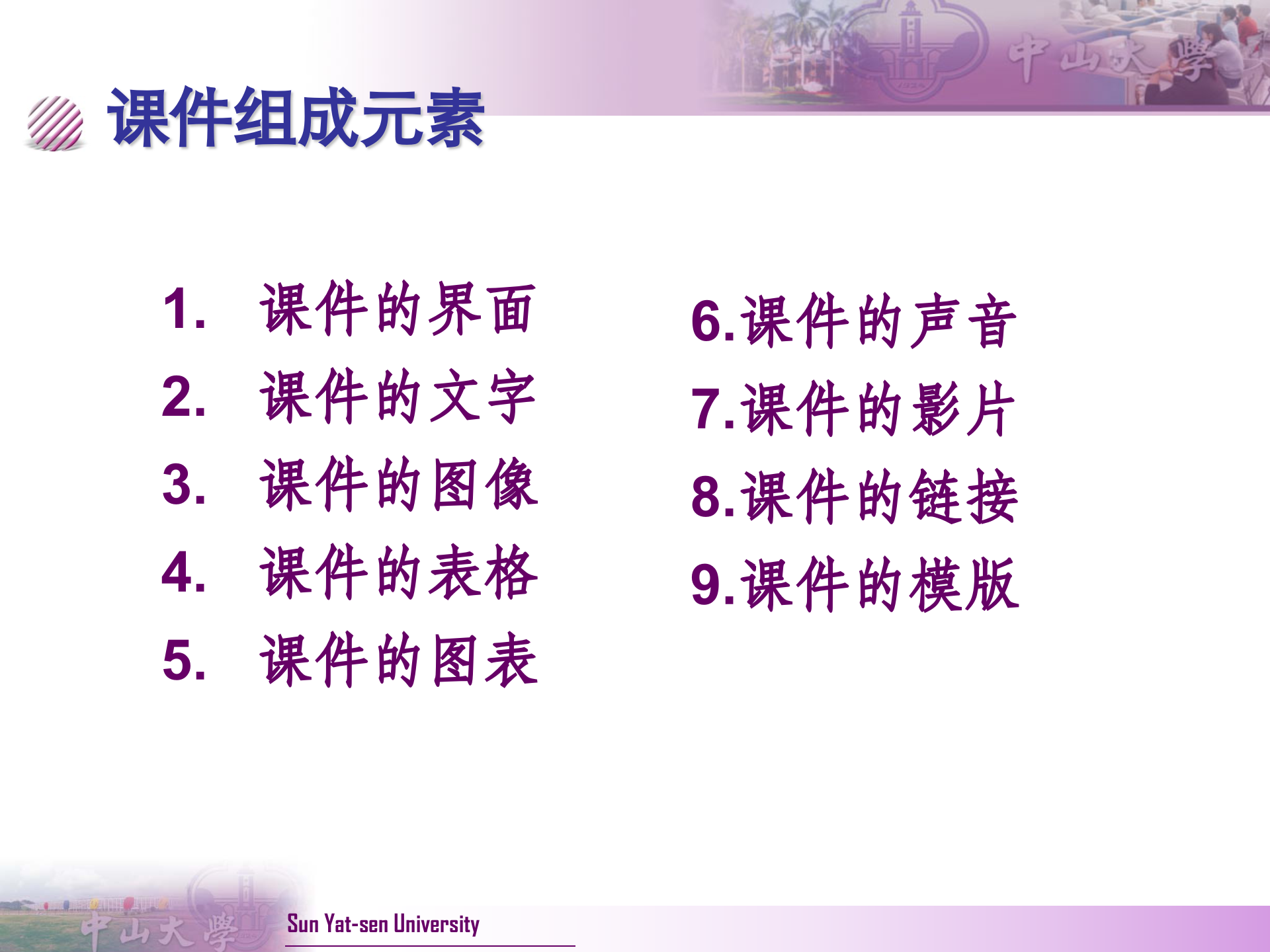 中山大學

课件组成元素

1. 课件的界面
2. 课件的文字
3. 课件的图像
4. 课件的表格
5. 课件的图表

6.课件的声音
7.课件的影片
8.课件的链接
9.课件的模版

中山大學

Sun Yat-sen University